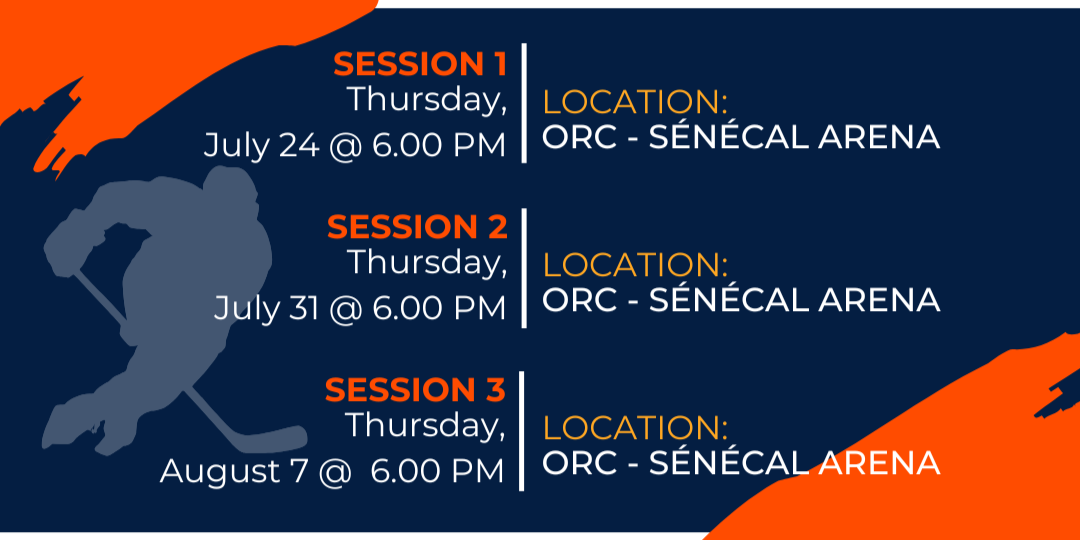 SESSION 1
Thursday,
July 24 @ 6.00 PM

LOCATION:
ORC - SÉNÉCAL ARENA

SESSION 2
Thursday,
July 31 @ 6.00 PM

LOCATION:
ORC - SÉNÉCAL ARENA

SESSION 3
Thursday,
August 7 @ 6.00 PM

LOCATION:
ORC - SÉNÉCAL ARENA